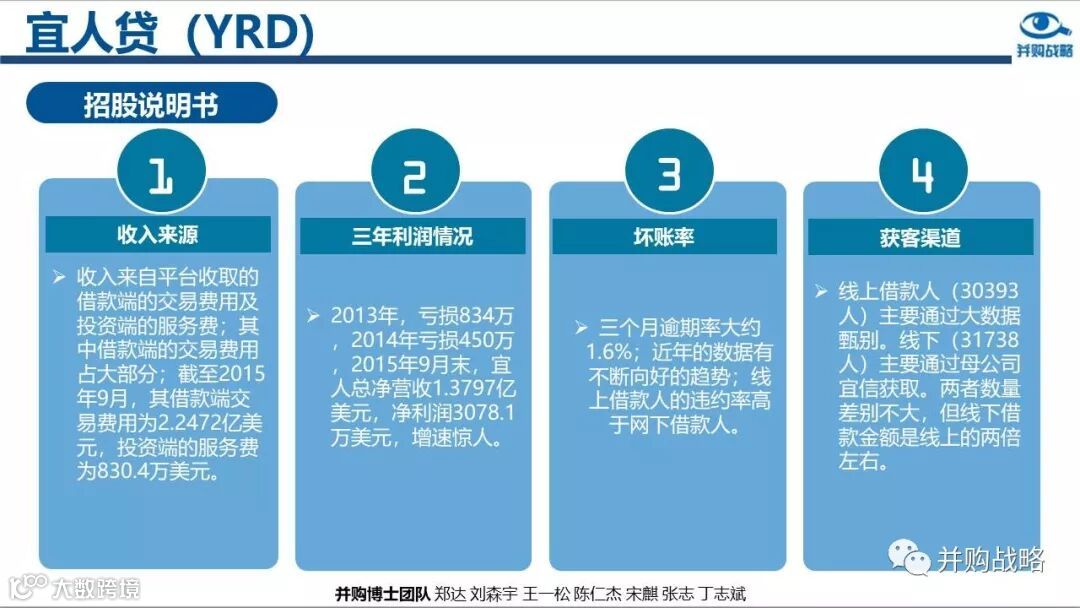 宜人贷（YRD）

并购战略

招股说明书

1

收入来源

➢ 收入来自平台收取的借款端的交易费用及投资端的服务费；其中借款端的交易费用占大部分；截至2015年9月，其借款端交易费用为2.2472亿美元，投资端的服务费为830.4万美元。

2

三年利润情况

➢ 2013年，亏损834万，2014年亏损450万，2015年9月末，宜人总净营收1.3797亿美元，净利润3078.1万美元，增速惊人。

3

坏账率

➢ 三个月逾期率大约1.6%；近年的数据有不断向好的趋势；线上借款人的违约率高于网下借款人。

4

获客渠道

➢ 线上借款人（30393人）主要通过大数据甄别。线下（31738人）主要通过母公司宜信获取。两者数量差别不大，但线下借款金额是线上的两倍左右。

并购战略

大数跨境

并购博士团队 郑达 刘森宇 王一松 陈仁杰 宋麒 张志 丁志斌